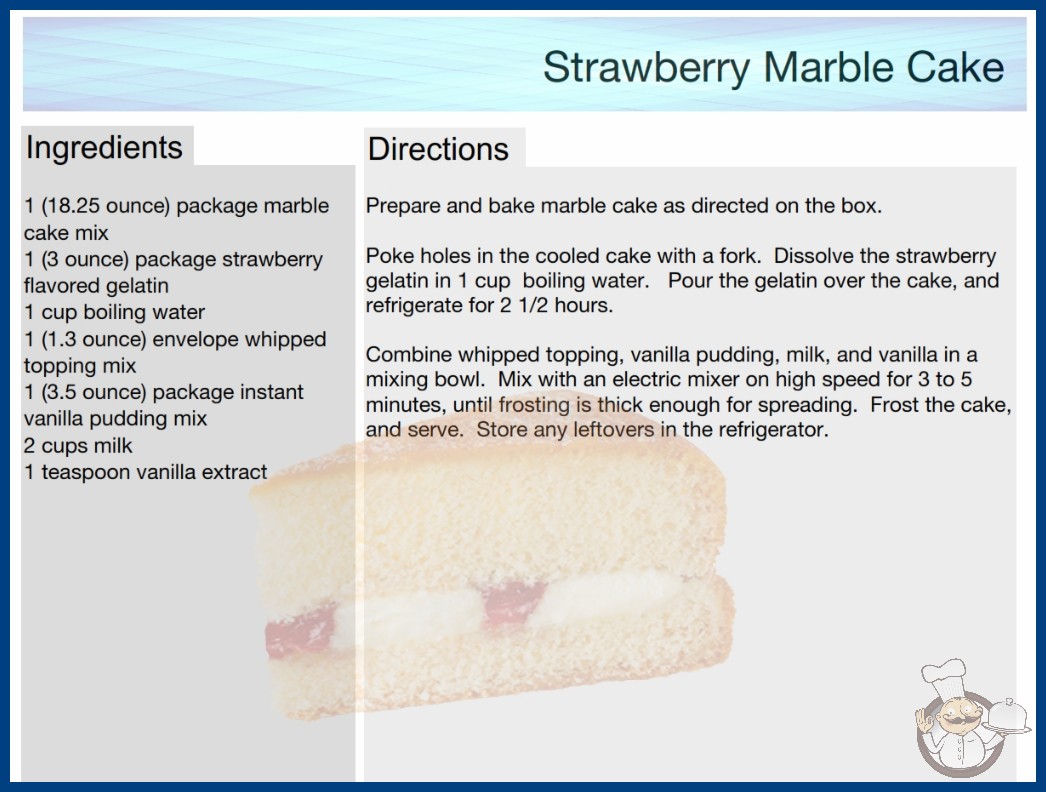 Strawberry Marble Cake

Ingredients

1 (18.25 ounce) package marble cake mix
1 (3 ounce) package strawberry flavored gelatin
1 cup boiling water
1 (1.3 ounce) envelope whipped topping mix
1 (3.5 ounce) package instant vanilla pudding mix
2 cups milk
1 teaspoon vanilla extract

Directions

Prepare and bake marble cake as directed on the box.

Poke holes in the cooled cake with a fork. Dissolve the strawberry gelatin in 1 cup boiling water. Pour the gelatin over the cake, and refrigerate for 2 1/2 hours.

Combine whipped topping, vanilla pudding, milk, and vanilla in a mixing bowl. Mix with an electric mixer on high speed for 3 to 5 minutes, until frosting is thick enough for spreading. Frost the cake, and serve. Store any leftovers in the refrigerator.